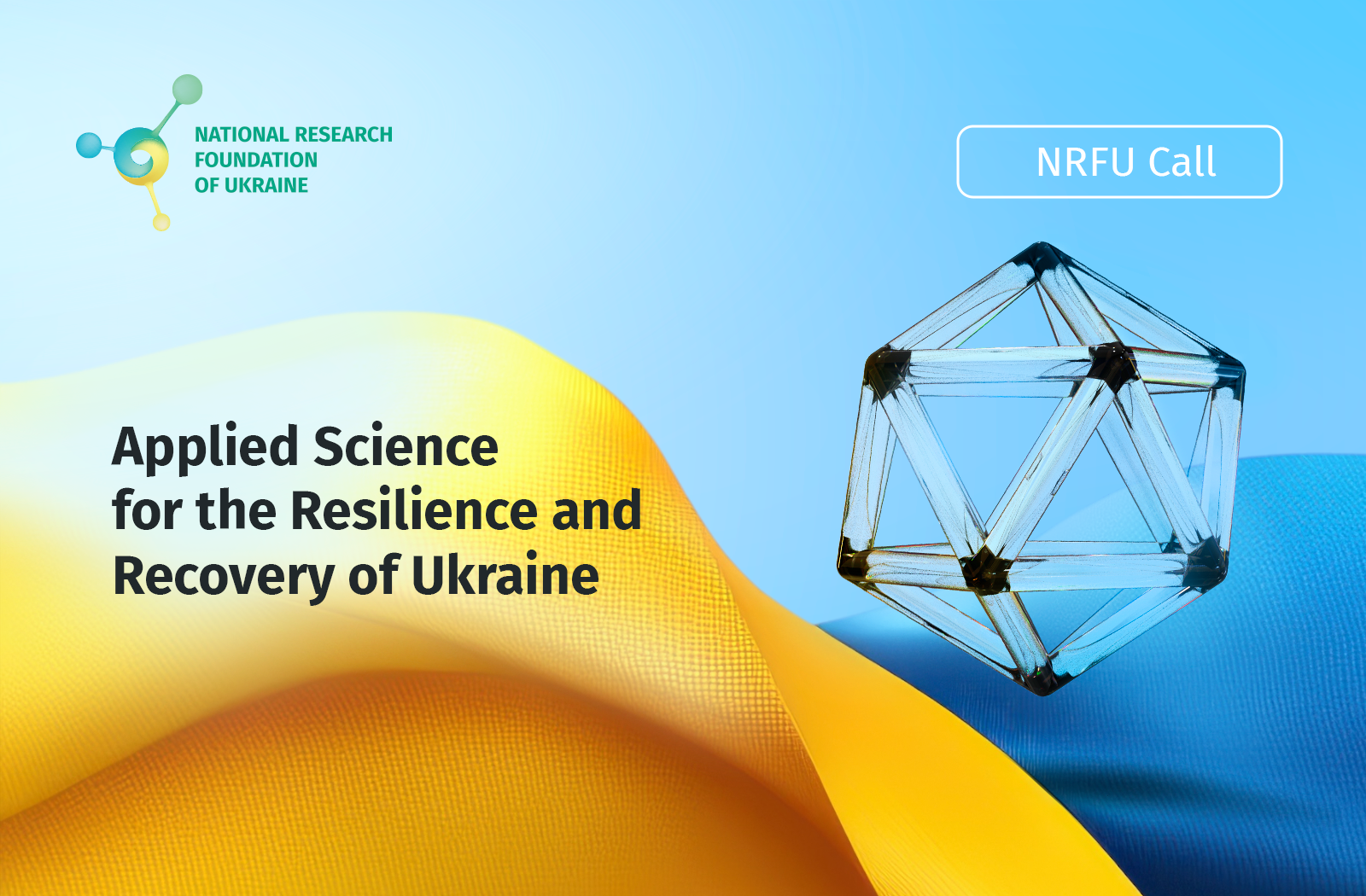 NATIONAL RESEARCH FOUNDATION OF UKRAINE

NRFU Call

Applied Science for the Resilience and Recovery of Ukraine